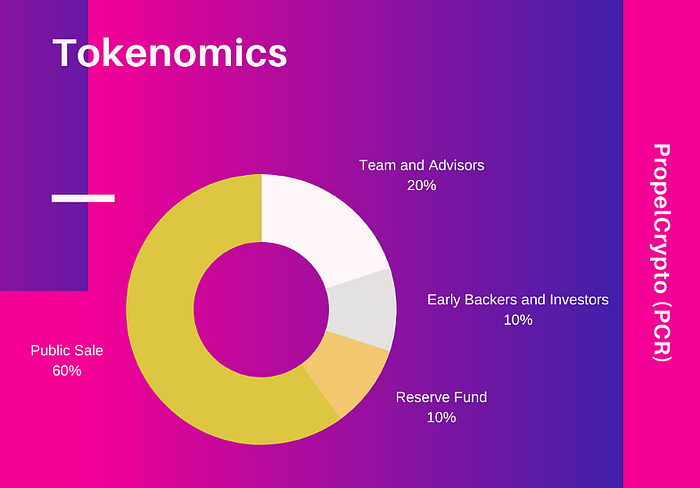 Tokenomics

Team and Advisors
20%

Early Backers and Investors
10%

Reserve Fund
10%

Public Sale
60%

PropelCrypto (PCR)